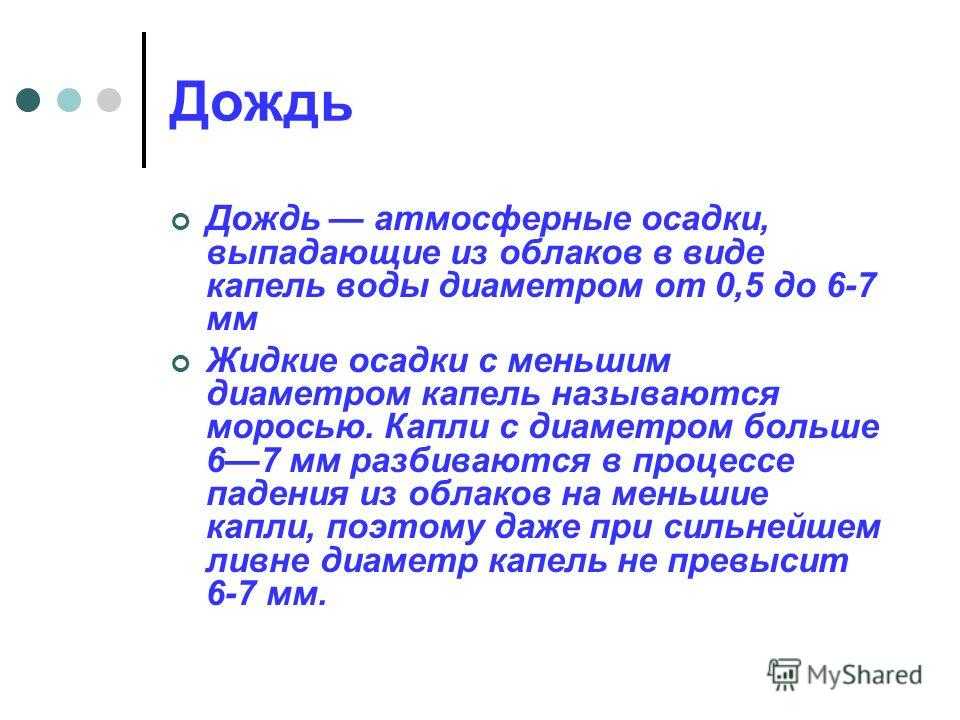 Дождь

Дождь — атмосферные осадки, выпадающие из облаков в виде капель воды диаметром от 0,5 до 6-7 мм

Жидкие осадки с меньшим диаметром капель называются моросью. Капли с диаметром больше 6—7 мм разбиваются в процессе падения из облаков на меньшие капли, поэтому даже при сильнейшем ливне диаметр капель не превысит 6-7 мм.

MyShared